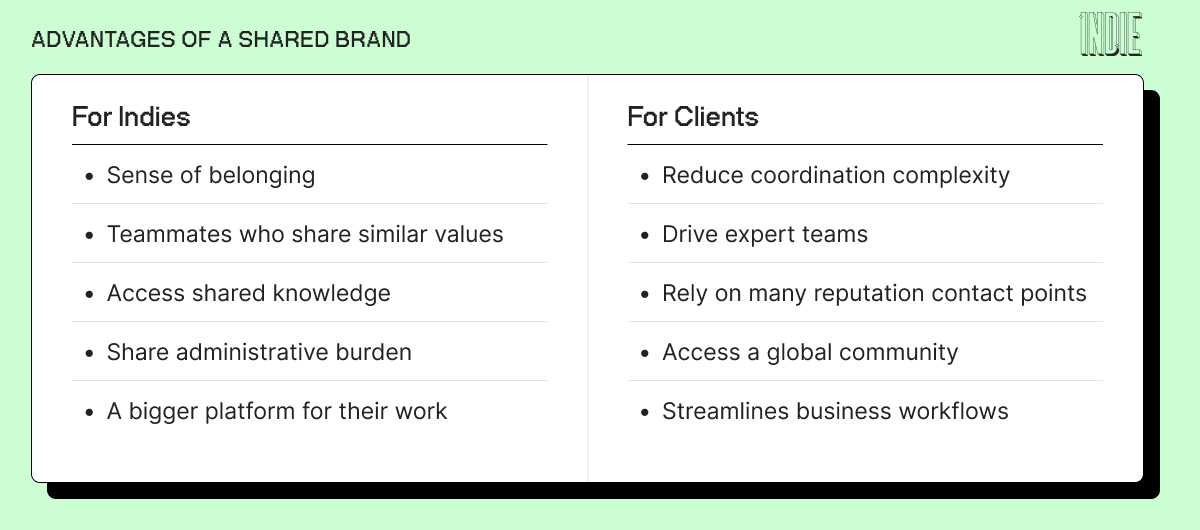 ADVANTAGES OF A SHARED BRAND

1NDIE

For Indies

- Sense of belonging
- Teammates who share similar values
- Access shared knowledge
- Share administrative burden
- A bigger platform for their work

For Clients

- Reduce coordination complexity
- Drive expert teams
- Rely on many reputation contact points
- Access a global community
- Streamlines business workflows